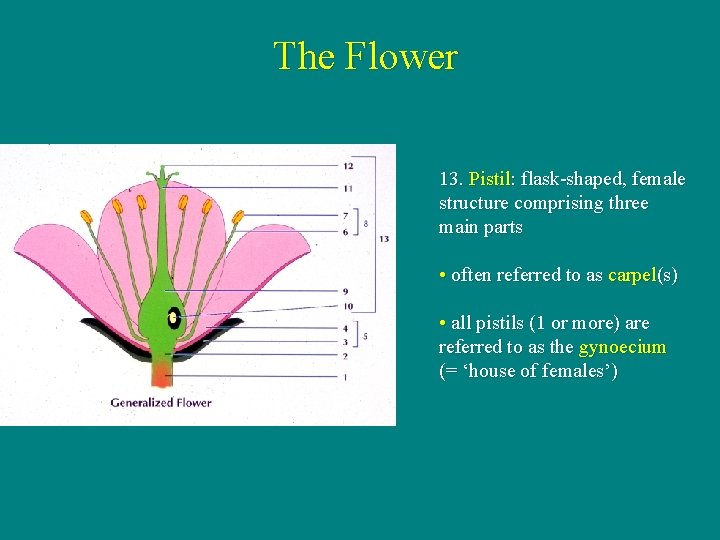 The Flower

12
11
7
6
8
13
9
10
4
3
5
2
1
Generalized Flower

13. Pistil: flask-shaped, female structure comprising three main parts

• often referred to as carpel(s)

• all pistils (1 or more) are referred to as the gynoecium (= ‘house of females’)